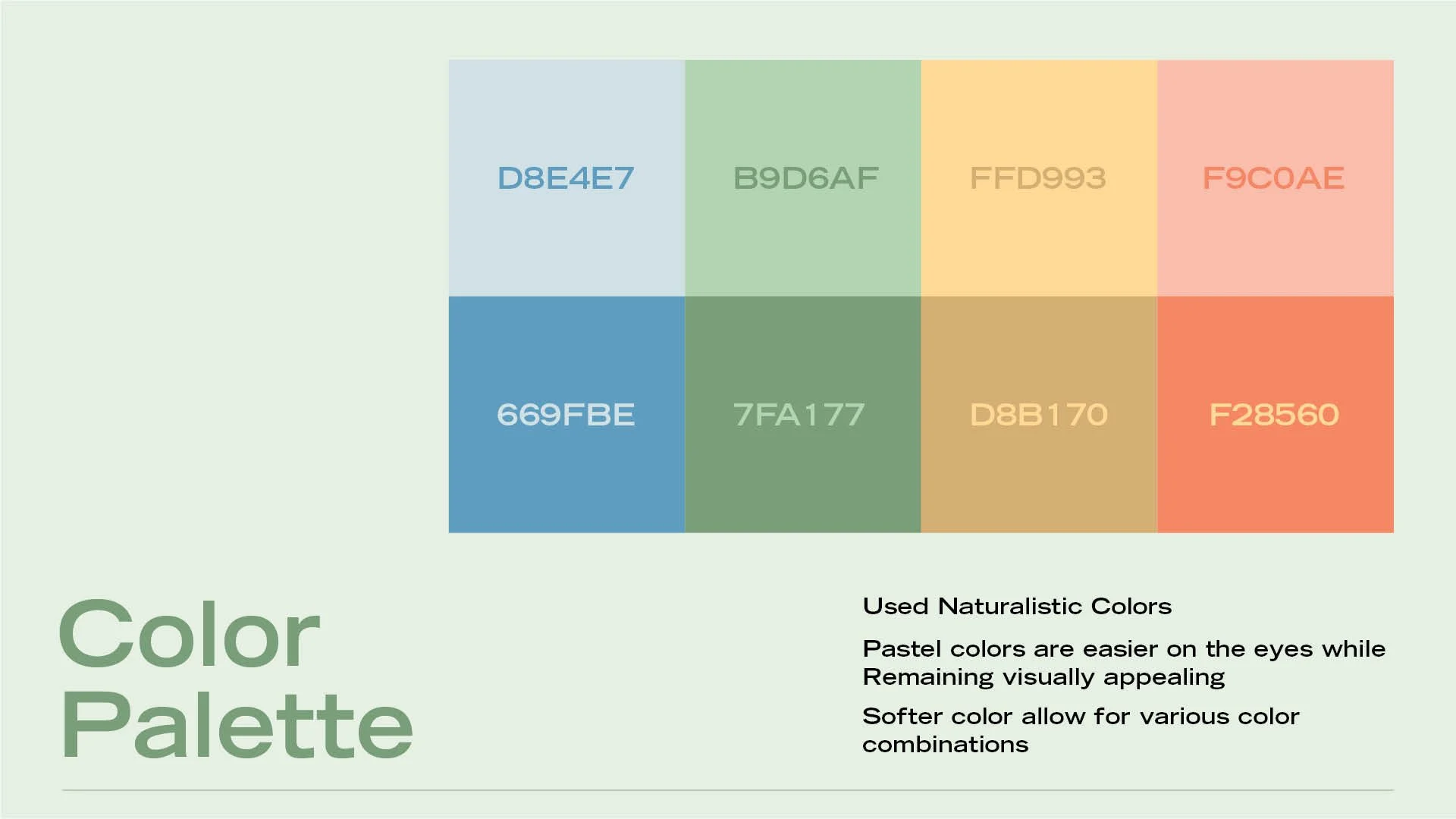 | D8E4E7 | B9D6AF | FFD993 | F9C0AE |
|---|---|---|---|
| 669FBE | 7FA177 | D8B170 | F28560 |

Color Palette

Used Naturalistic Colors

Pastel colors are easier on the eyes while Remaining visually appealing

Softer color allow for various color combinations